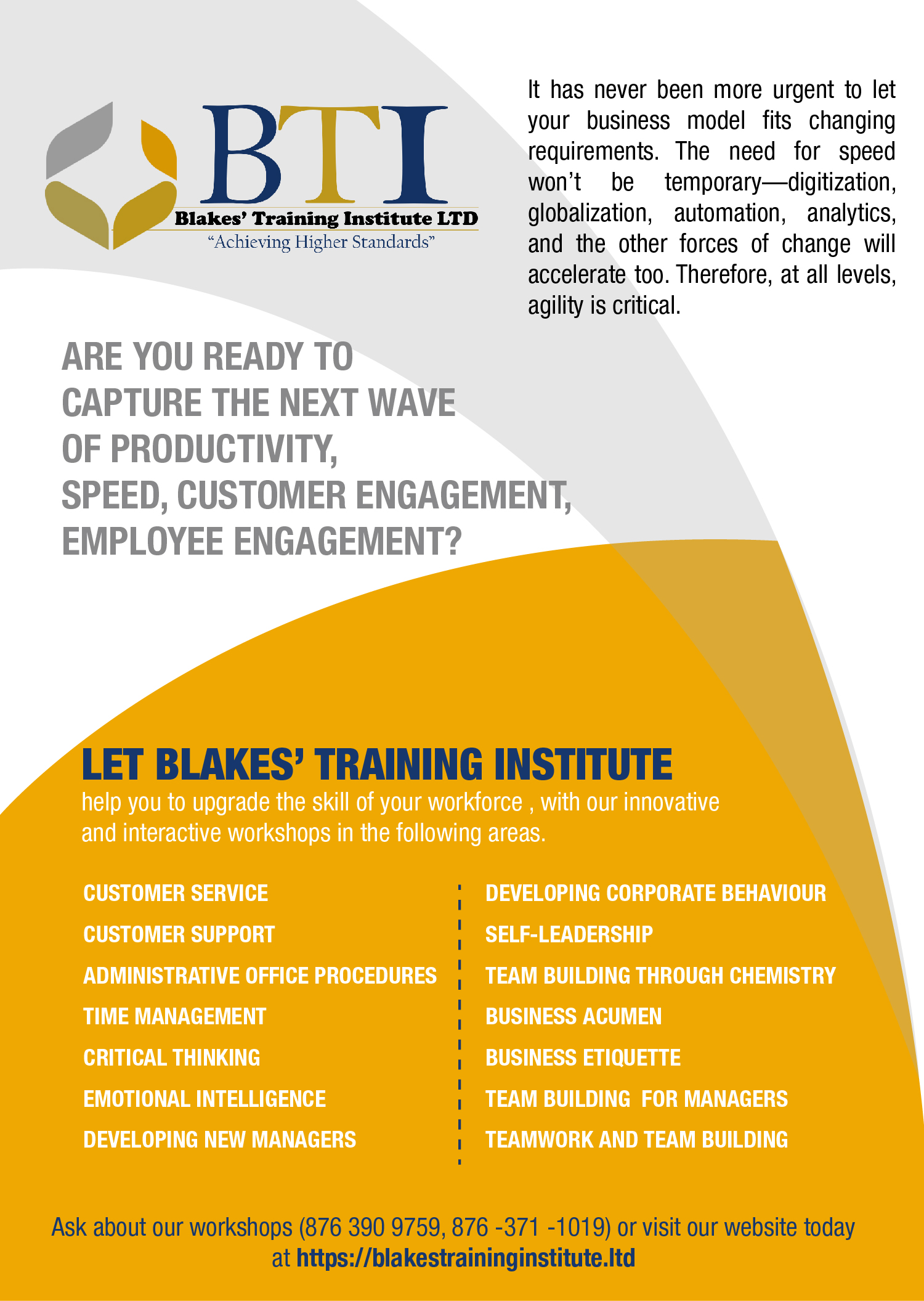 BTI
Blakes' Training Institute LTD
"Achieving Higher Standards"

It has never been more urgent to let your business model fits changing requirements. The need for speed won't be temporary—digitization, globalization, automation, analytics, and the other forces of change will accelerate too. Therefore, at all levels, agility is critical.

ARE YOU READY TO CAPTURE THE NEXT WAVE OF PRODUCTIVITY, SPEED, CUSTOMER ENGAGEMENT, EMPLOYEE ENGAGEMENT?

LET BLAKES' TRAINING INSTITUTE
help you to upgrade the skill of your workforce , with our innovative and interactive workshops in the following areas.

CUSTOMER SERVICE
CUSTOMER SUPPORT
ADMINISTRATIVE OFFICE PROCEDURES
TIME MANAGEMENT
CRITICAL THINKING
EMOTIONAL INTELLIGENCE
DEVELOPING NEW MANAGERS

DEVELOPING CORPORATE BEHAVIOUR
SELF-LEADERSHIP
TEAM BUILDING THROUGH CHEMISTRY
BUSINESS ACUMEN
BUSINESS ETIQUETTE
TEAM BUILDING FOR MANAGERS
TEAMWORK AND TEAM BUILDING

Ask about our workshops (876 390 9759, 876 -371 -1019) or visit our website today at https://blakestraininginstitute.ltd